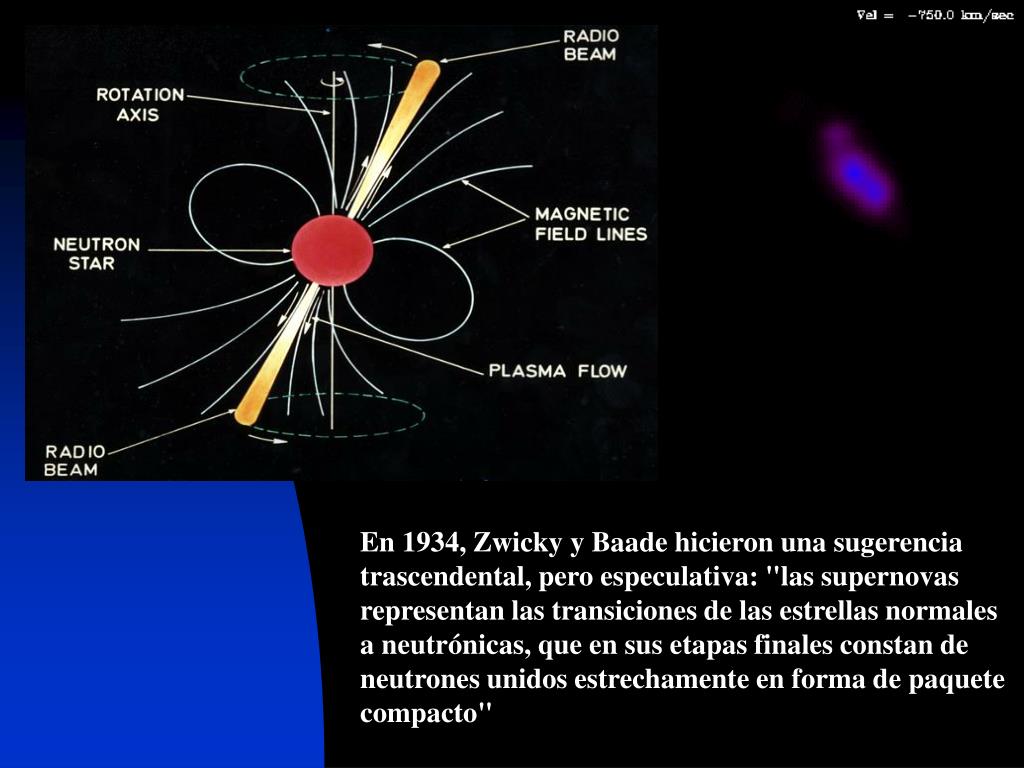 Vel = −750.0 km/sec

RADIO BEAM

ROTATION AXIS

MAGNETIC FIELD LINES

NEUTRON STAR

PLASMA FLOW

RADIO BEAM

En 1934, Zwicky y Baade hicieron una sugerencia trascendental, pero especulativa: "las supernovas representan las transiciones de las estrellas normales a neutrónicas, que en sus etapas finales constan de neutrones unidos estrechamente en forma de paquete compacto"